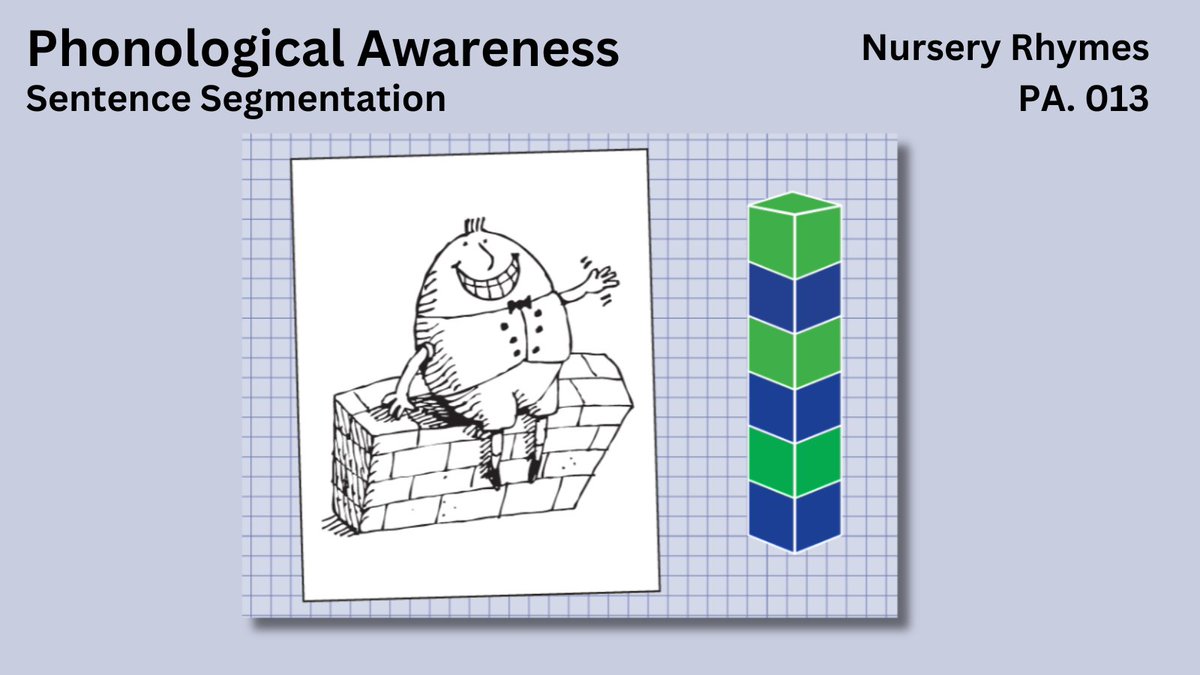 Phonological Awareness
Sentence Segmentation

Nursery Rhymes
PA. 013